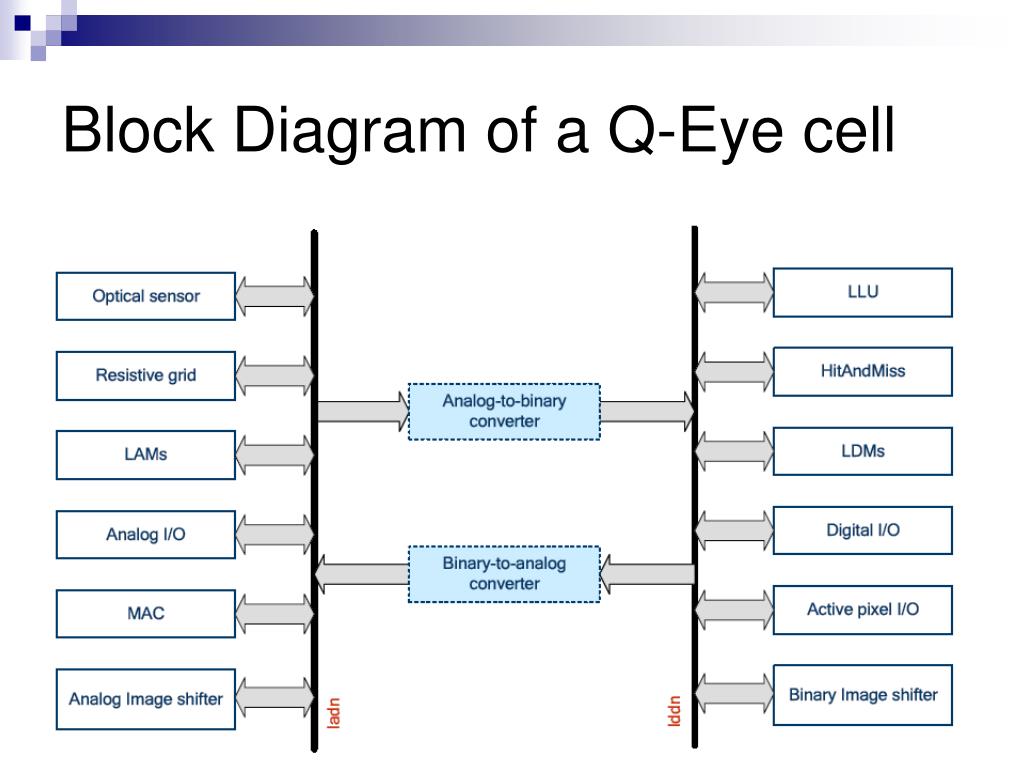 Block Diagram of a Q-Eye cell

Optical sensor

Resistive grid

LAMs

Analog I/O

MAC

Analog Image shifter

ladn

Analog-to-binary converter

Binary-to-analog converter

lddn

LLU

HitAndMiss

LDMs

Digital I/O

Active pixel I/O

Binary Image shifter